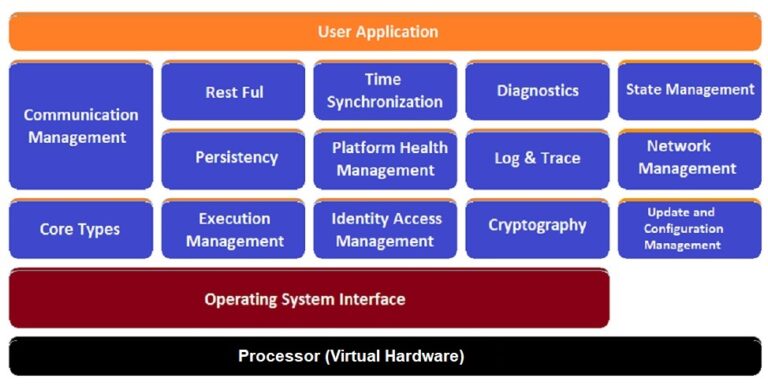 User Application

Communication Management

Rest Ful

Time Synchronization

Diagnostics

State Management

Persistency

Platform Health Management

Log & Trace

Network Management

Core Types

Execution Management

Identity Access Management

Cryptography

Update and Configuration Management

Operating System Interface

Processor (Virtual Hardware)